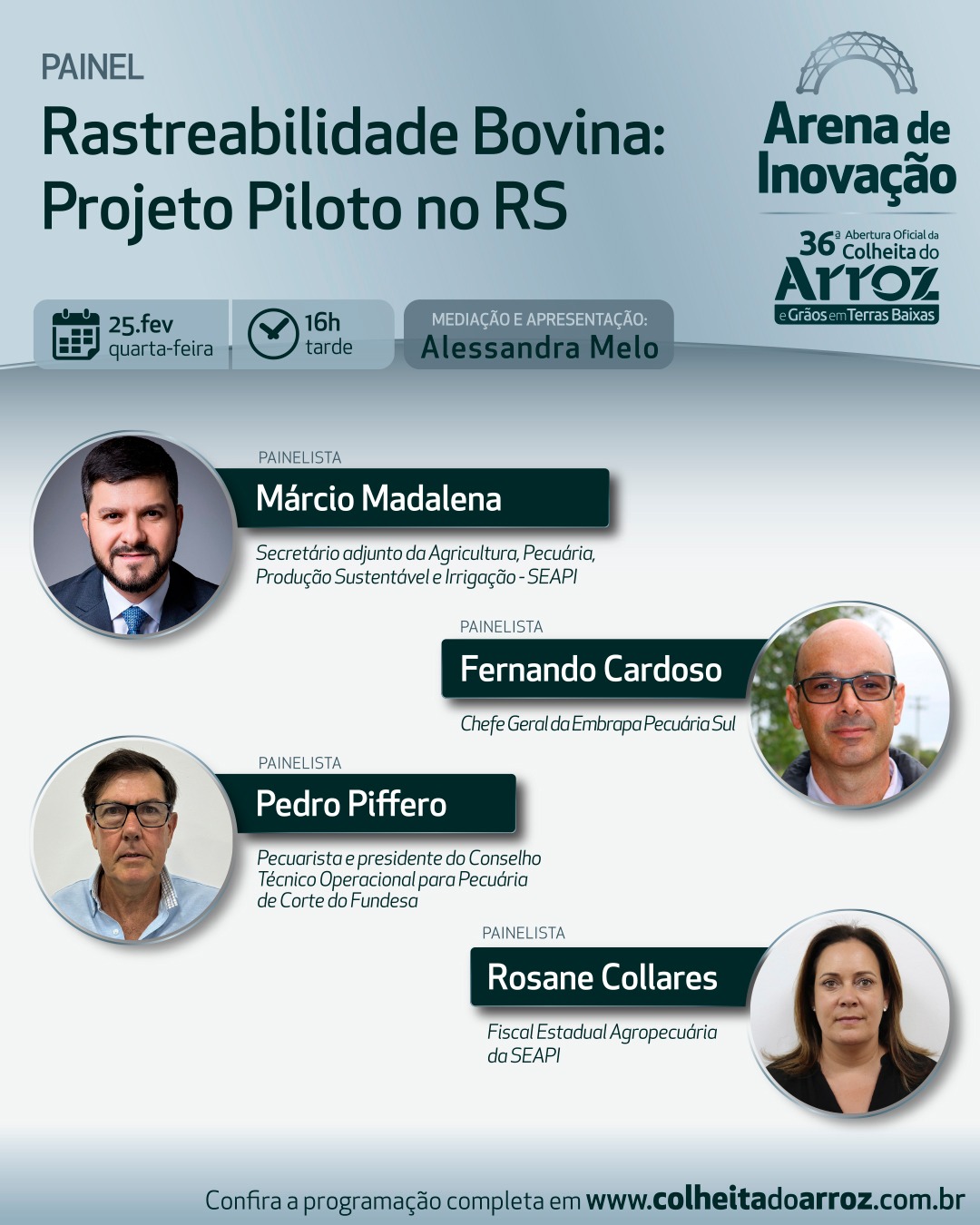 PAINEL

Rastreabilidade Bovina: Projeto Piloto no RS

Arena de Inovação

36ª Abertura Oficial da Colheita do Arroz e Grãos em Terras Baixas

25.fev quarta-feira

16h tarde

MEDIAÇÃO E APRESENTAÇÃO:
Alessandra Melo

PAINELISTA
Márcio Madalena
Secretário adjunto da Agricultura, Pecuária, Produção Sustentável e Irrigação - SEAPI

PAINELISTA
Fernando Cardoso
Chefe Geral da Embrapa Pecuária Sul

PAINELISTA
Pedro Piffero
Pecuarista e presidente do Conselho Técnico Operacional para Pecuária de Corte do Fundesa

PAINELISTA
Rosane Collares
Fiscal Estadual Agropecuária da SEAPI

Confira a programação completa em www.colheitadoarroz.com.br